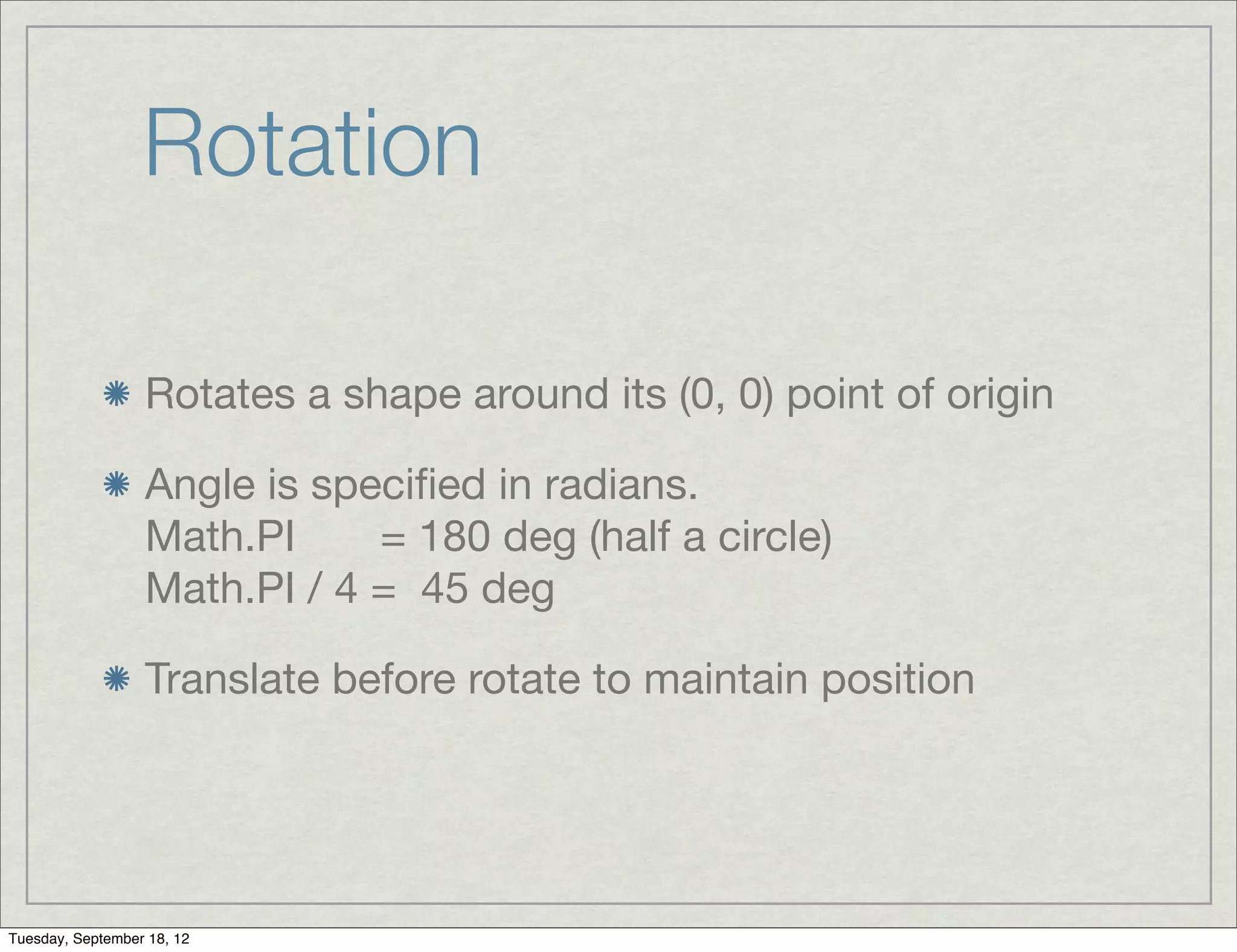 Rotation

Rotates a shape around its (0, 0) point of origin

Angle is specified in radians.
Math.PI = 180 deg (half a circle)
Math.PI / 4 = 45 deg

Translate before rotate to maintain position

Tuesday, September 18, 12